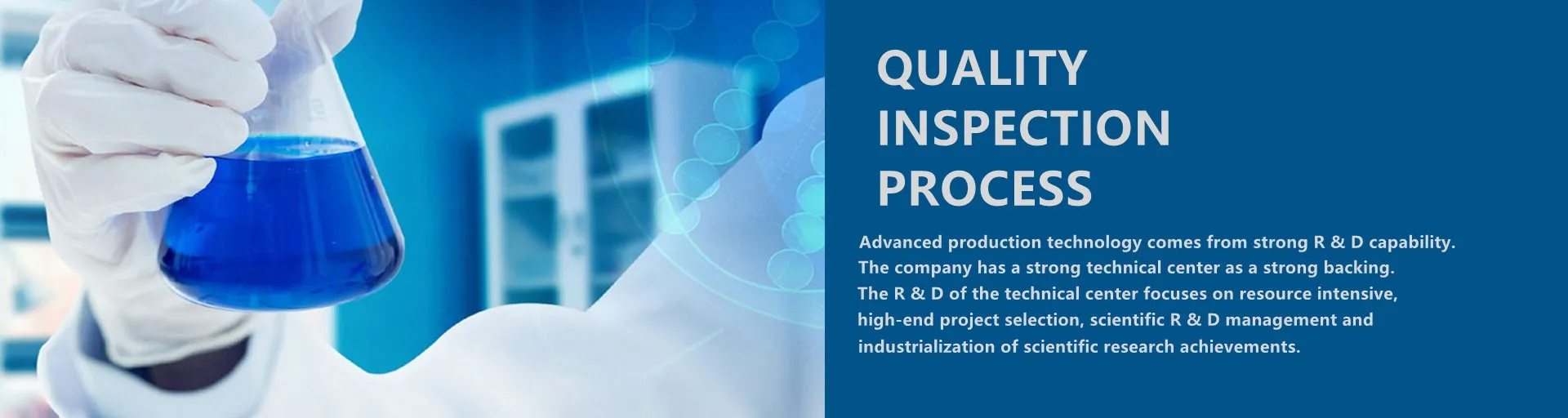 QUALITY INSPECTION PROCESS

Advanced production technology comes from strong R & D capability. The company has a strong technical center as a strong backing. The R & D of the technical center focuses on resource intensive, high-end project selection, scientific R & D management and industrialization of scientific research achievements.